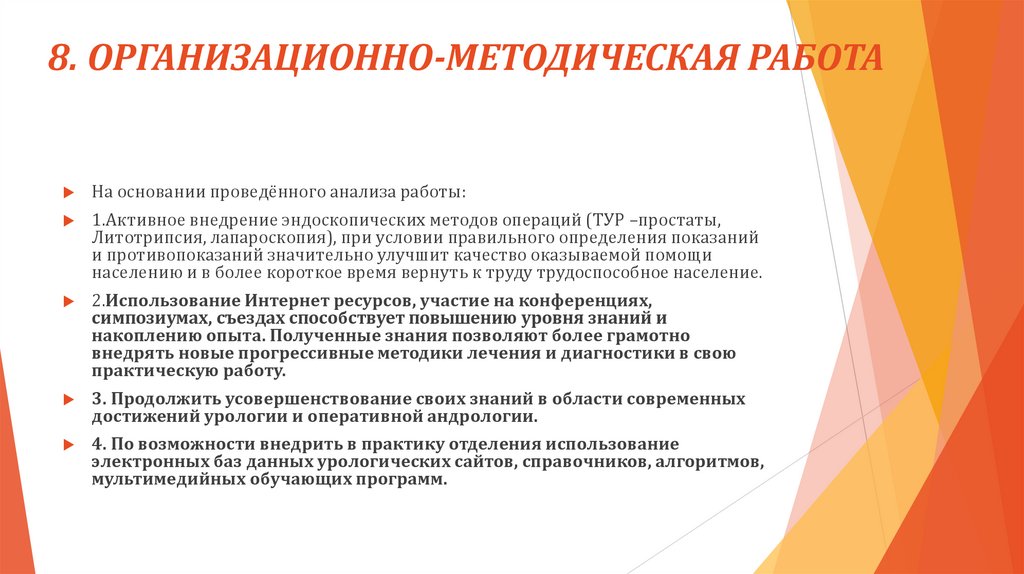 8. ОРГАНИЗАЦИОННО-МЕТОДИЧЕСКАЯ РАБОТА

На основании проведённого анализа работы:

1.Активное внедрение эндоскопических методов операций (ТУР –простаты, Литотрипсия, лапароскопия), при условии правильного определения показаний и противопоказаний значительно улучшит качество оказываемой помощи населению и в более короткое время вернуть к труду трудоспособное население.

2.Использование Интернет ресурсов, участие на конференциях, симпозиумах, съездах способствует повышению уровня знаний и накоплению опыта. Полученные знания позволяют более грамотно внедрять новые прогрессивные методики лечения и диагностики в свою практическую работу.

3. Продолжить усовершенствование своих знаний в области современных достижений урологии и оперативной андрологии.

4. По возможности внедрить в практику отделения использование электронных баз данных урологических сайтов, справочников, алгоритмов, мультимедийных обучающих программ.